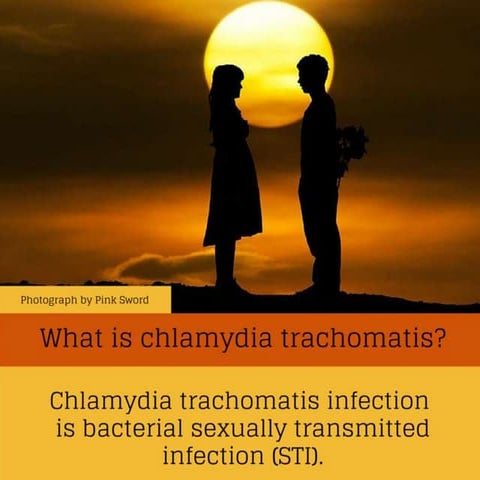 Photograph by Pink Sword

What is chlamydia trachomatis?

Chlamydia trachomatis infection is bacterial sexually transmitted infection (STI).